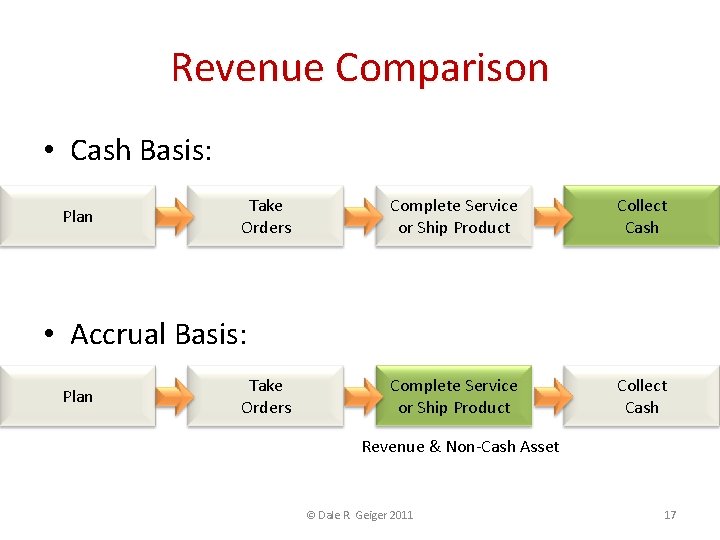 Revenue Comparison

• Cash Basis:

Plan

Take Orders

Complete Service or Ship Product

Collect Cash

• Accrual Basis:

Plan

Take Orders

Complete Service or Ship Product

Collect Cash

Revenue & Non-Cash Asset

© Dale R Geiger 2011

17